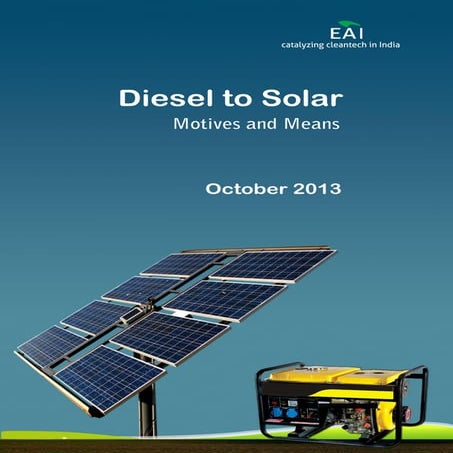 EAI
catalyzing cleantech in India

Diesel to Solar
Motives and Means

October 2013